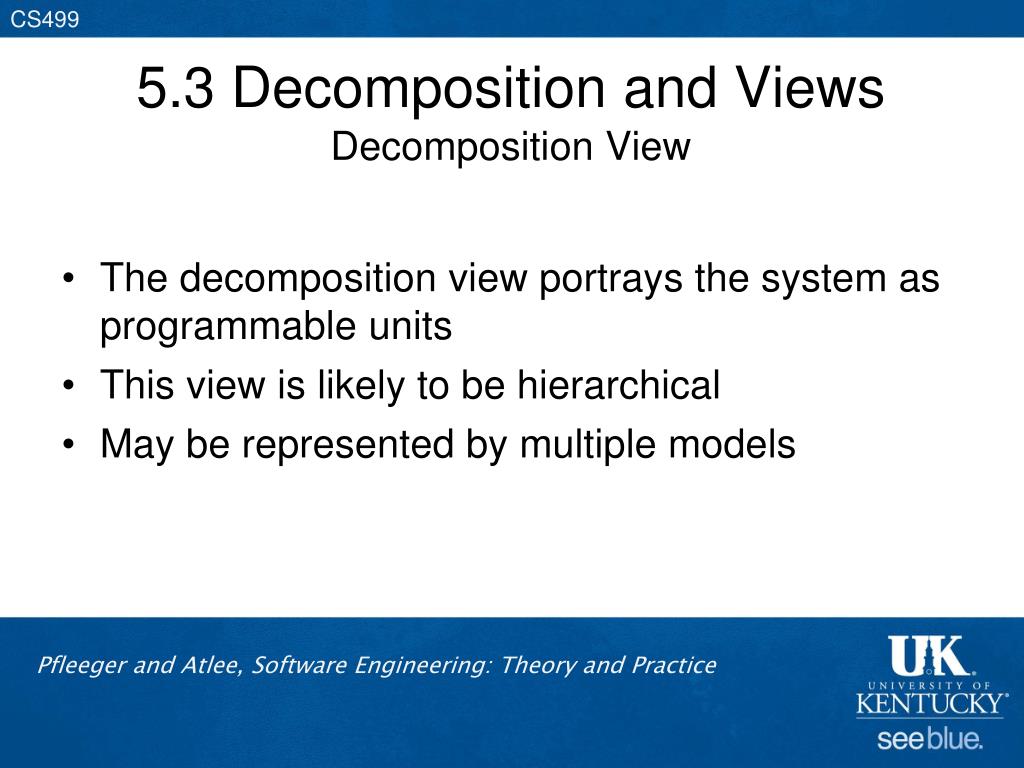 CS499

5.3 Decomposition and Views
Decomposition View

• The decomposition view portrays the system as programmable units
• This view is likely to be hierarchical
• May be represented by multiple models

Pfleeger and Atlee, Software Engineering: Theory and Practice

UK
UNIVERSITY OF
KENTUCKY
see blue.